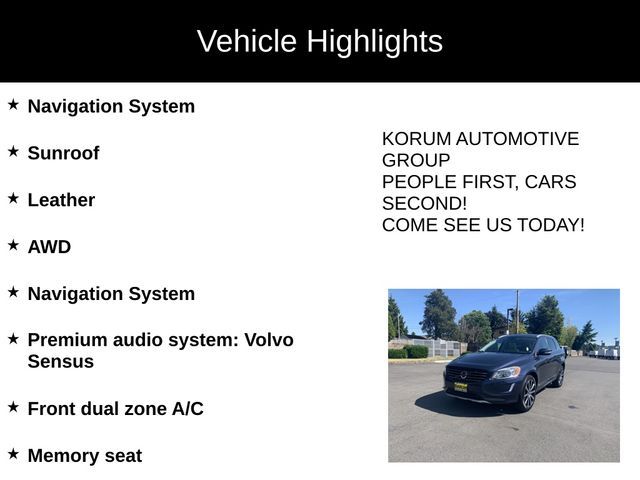 Vehicle Highlights

★ Navigation System

★ Sunroof

★ Leather

★ AWD

★ Navigation System

★ Premium audio system: Volvo Sensus

★ Front dual zone A/C

★ Memory seat

KORUM AUTOMOTIVE GROUP
PEOPLE FIRST, CARS SECOND!
COME SEE US TODAY!